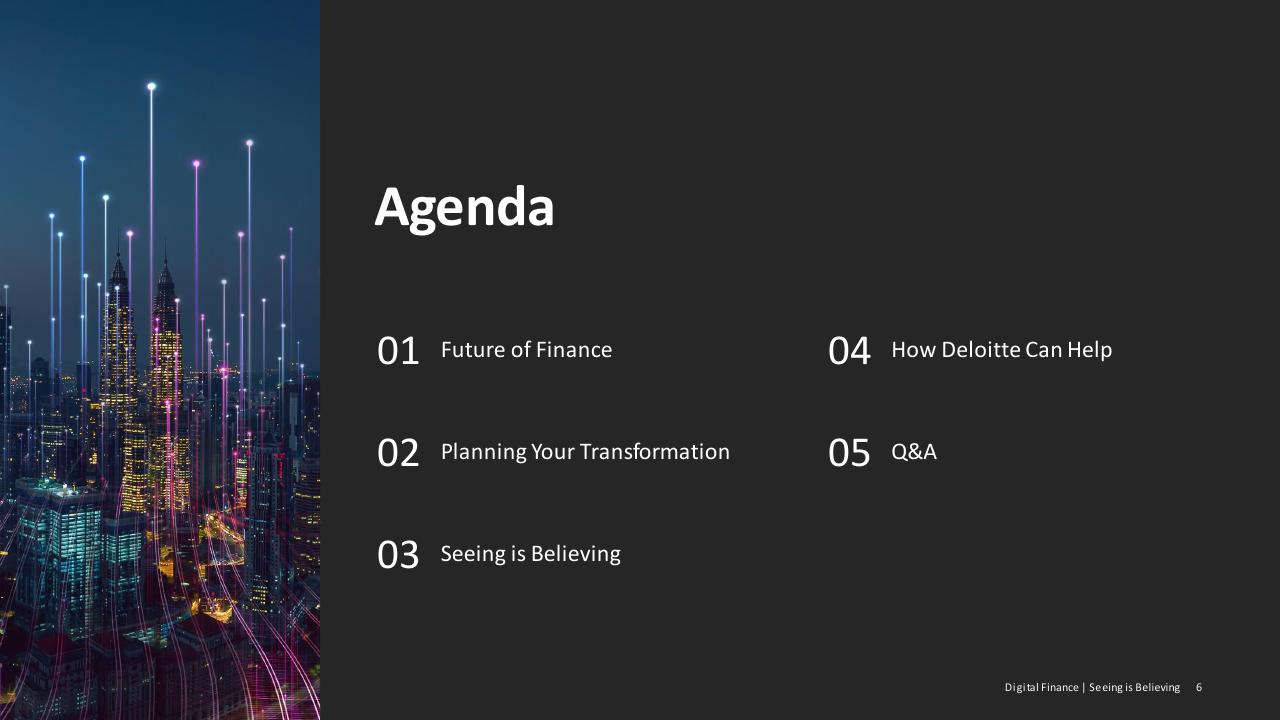 Agenda

01 Future of Finance

02 Planning Your Transformation

03 Seeing is Believing

04 How Deloitte Can Help

05 Q&A

Digital Finance | Seeing is Believing 6